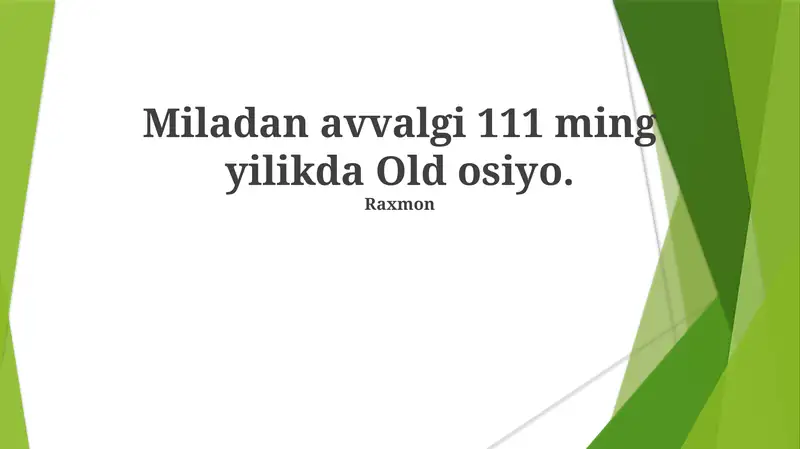 Miladan avvalgi 111 ming yilikda Old osiyo.
Raxmon